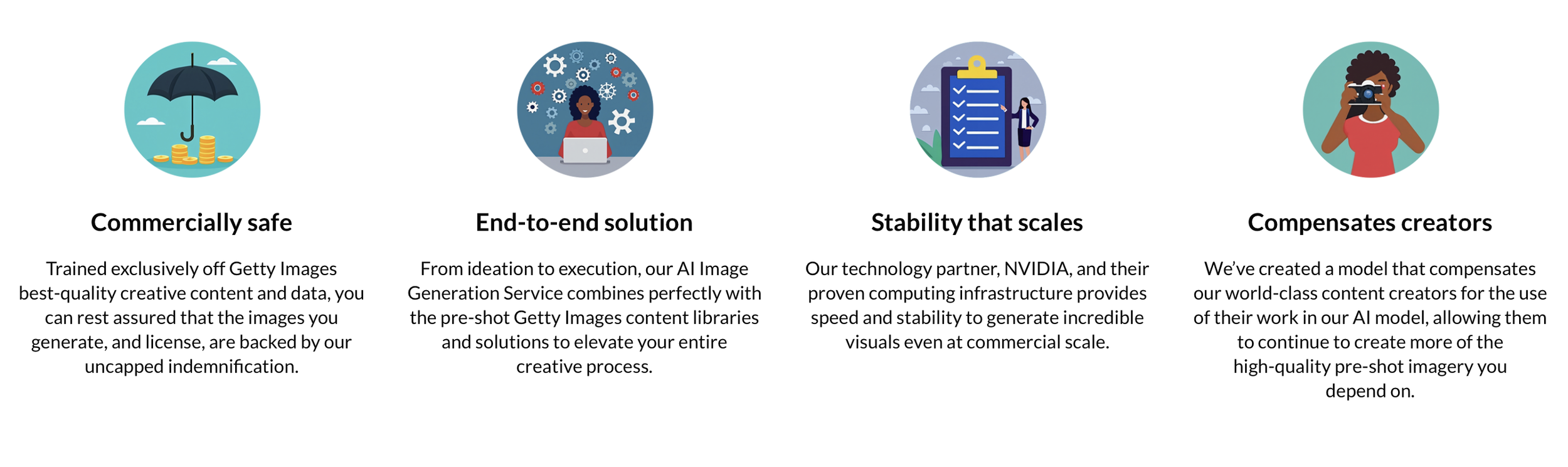 Commercially safe

Trained exclusively off Getty Images best-quality creative content and data, you can rest assured that the images you generate, and license, are backed by our uncapped indemnification.

End-to-end solution

From ideation to execution, our AI Image Generation Service combines perfectly with the pre-shot Getty Images content libraries and solutions to elevate your entire creative process.

Stability that scales

Our technology partner, NVIDIA, and their proven computing infrastructure provides speed and stability to generate incredible visuals even at commercial scale.

Compensates creators

We've created a model that compensates our world-class content creators for the use of their work in our AI model, allowing them to continue to create more of the high-quality pre-shot imagery you depend on.